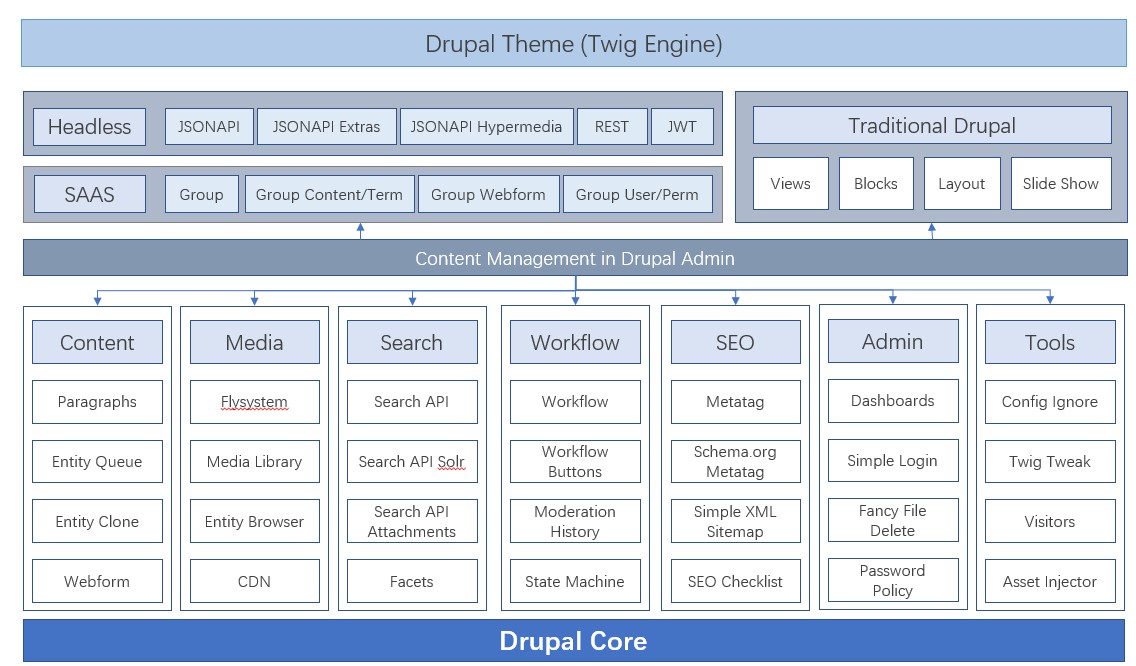 Drupal Theme (Twig Engine)

Headless
JSONAPI
JSONAPI Extras
JSONAPI Hypermedia
REST
JWT

SAAS
Group
Group Content/Term
Group Webform
Group User/Perm

Traditional Drupal
Views
Blocks
Layout
Slide Show

Content Management in Drupal Admin

Content
Paragraphs
Entity Queue
Entity Clone
Webform

Media
Flysystem
Media Library
Entity Browser
CDN

Search
Search API
Search API Solr
Search API Attachments
Facets

Workflow
Workflow
Workflow Buttons
Moderation History
State Machine

SEO
Metatag
Schema.org Metatag
Simple XML Sitemap
SEO Checklist

Admin
Dashboards
Simple Login
Fancy File Delete
Password Policy

Tools
Config Ignore
Twig Tweak
Visitors
Asset Injector

Drupal Core